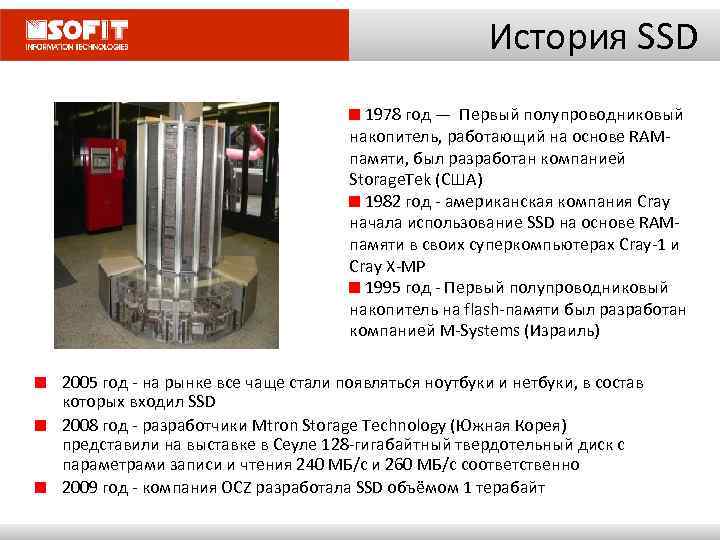 SOFIT
INFORMATION TECHNOLOGIES

История SSD

1978 год — Первый полупроводниковый накопитель, работающий на основе RAM-памяти, был разработан компанией StorageTek (США)

1982 год - американская компания Cray начала использование SSD на основе RAM-памяти в своих суперкомпьютерах Cray-1 и Cray X-MP

1995 год - Первый полупроводниковый накопитель на flash-памяти был разработан компанией M-Systems (Израиль)

2005 год - на рынке все чаще стали появляться ноутбуки и нетбуки, в состав которых входил SSD

2008 год - разработчики Mtron Storage Technology (Южная Корея) представили на выставке в Сеуле 128-гигабайтный твердотельный диск с параметрами записи и чтения 240 МБ/с и 260 МБ/с соответственно

2009 год - компания OCZ разработала SSD объёмом 1 терабайт